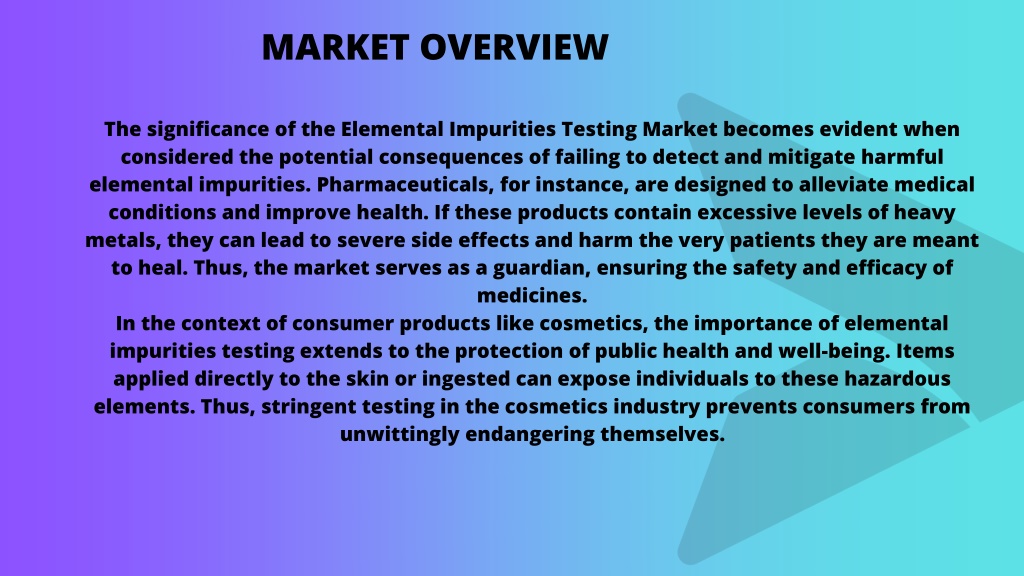 MARKET OVERVIEW

The significance of the Elemental Impurities Testing Market becomes evident when considered the potential consequences of failing to detect and mitigate harmful elemental impurities. Pharmaceuticals, for instance, are designed to alleviate medical conditions and improve health. If these products contain excessive levels of heavy metals, they can lead to severe side effects and harm the very patients they are meant to heal. Thus, the market serves as a guardian, ensuring the safety and efficacy of medicines.
In the context of consumer products like cosmetics, the importance of elemental impurities testing extends to the protection of public health and well-being. Items applied directly to the skin or ingested can expose individuals to these hazardous elements. Thus, stringent testing in the cosmetics industry prevents consumers from unwittingly endangering themselves.